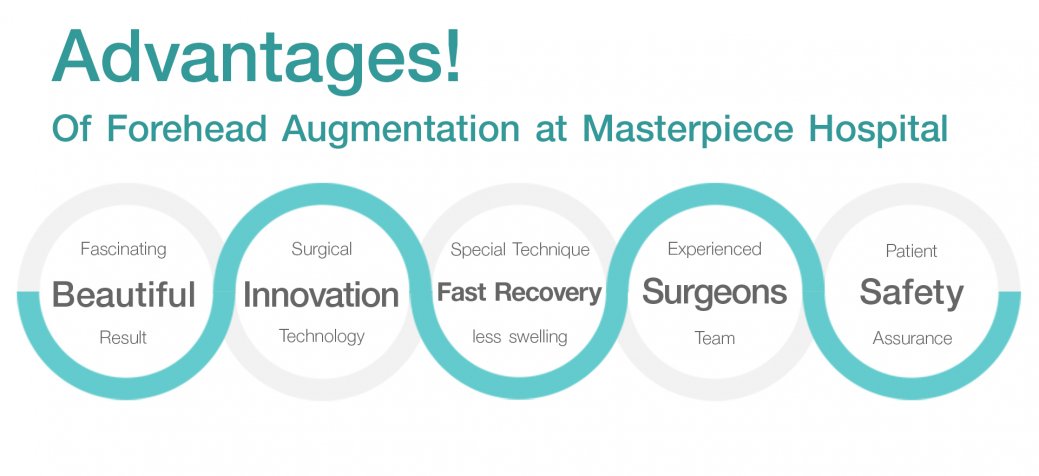 Advantages!
Of Forehead Augmentation at Masterpiece Hospital

Fascinating
Beautiful
Result

Surgical
Innovation
Technology

Special Technique
Fast Recovery
less swelling

Experienced
Surgeons
Team

Patient
Safety
Assurance